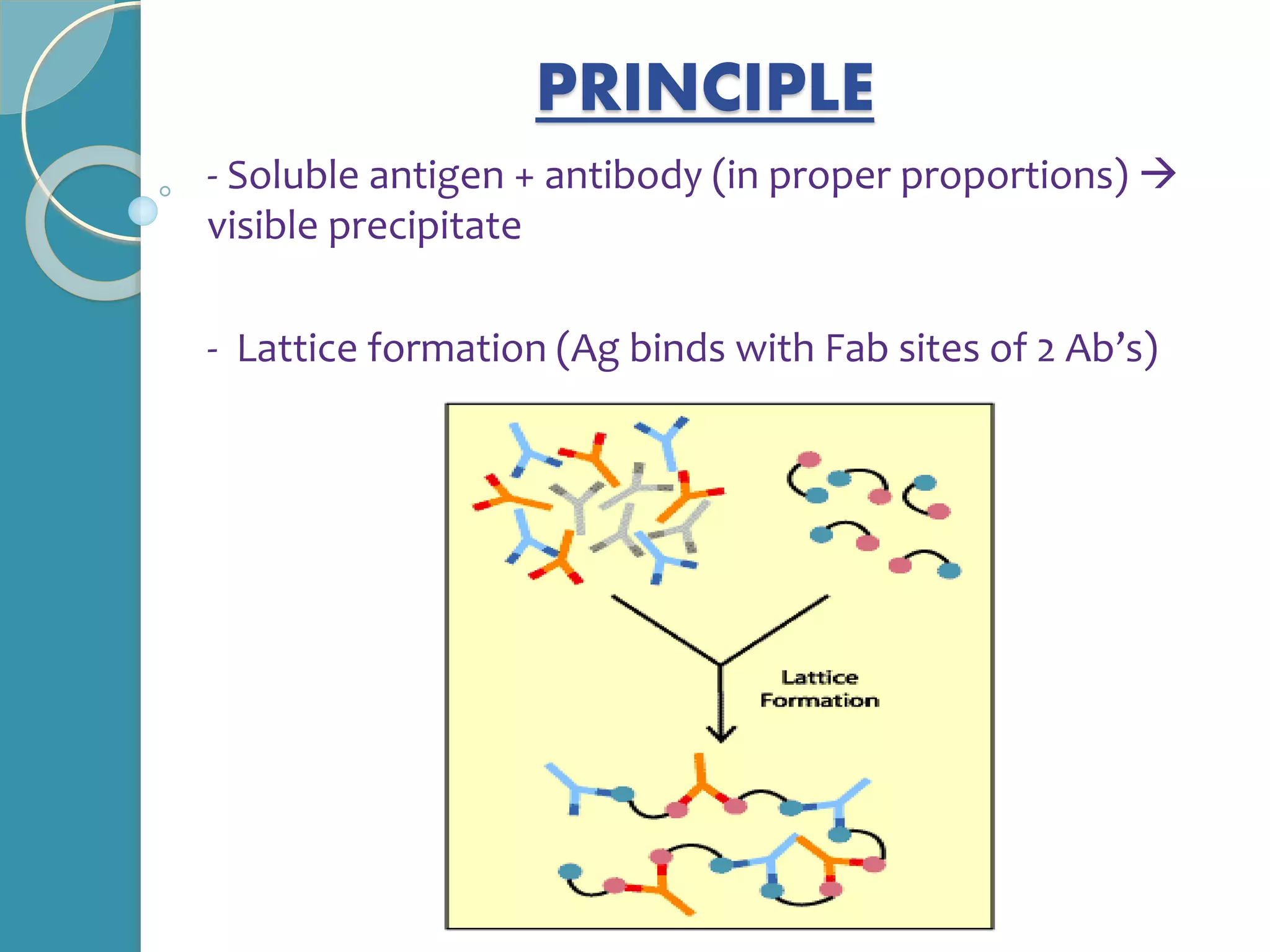 PRINCIPLE

- Soluble antigen + antibody (in proper proportions) → visible precipitate

- Lattice formation (Ag binds with Fab sites of 2 Ab's)

Lattice Formation